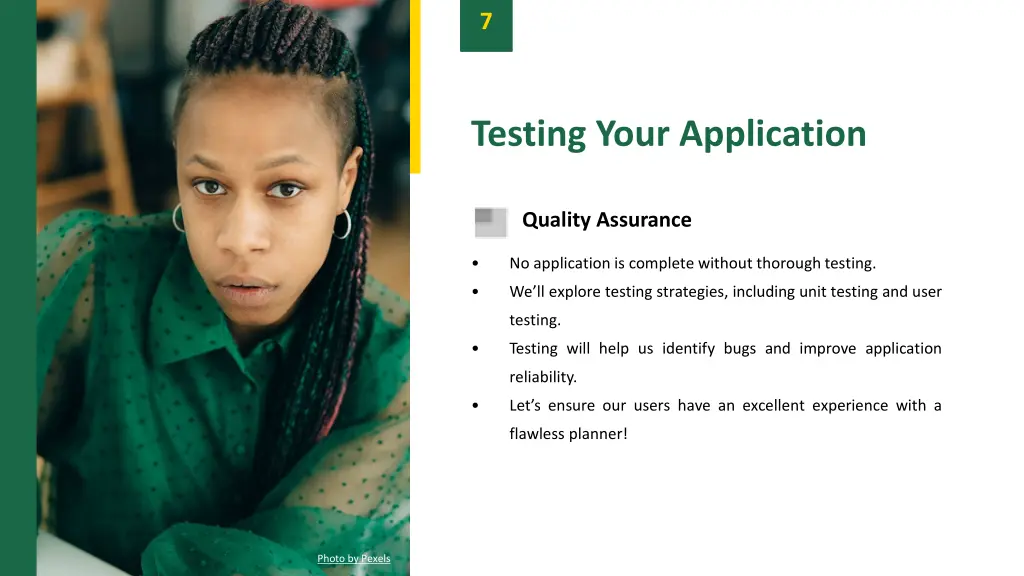 7

Testing Your Application

Quality Assurance

• No application is complete without thorough testing.
• We'll explore testing strategies, including unit testing and user testing.
• Testing will help us identify bugs and improve application reliability.
• Let's ensure our users have an excellent experience with a flawless planner!

Photo by Pexels